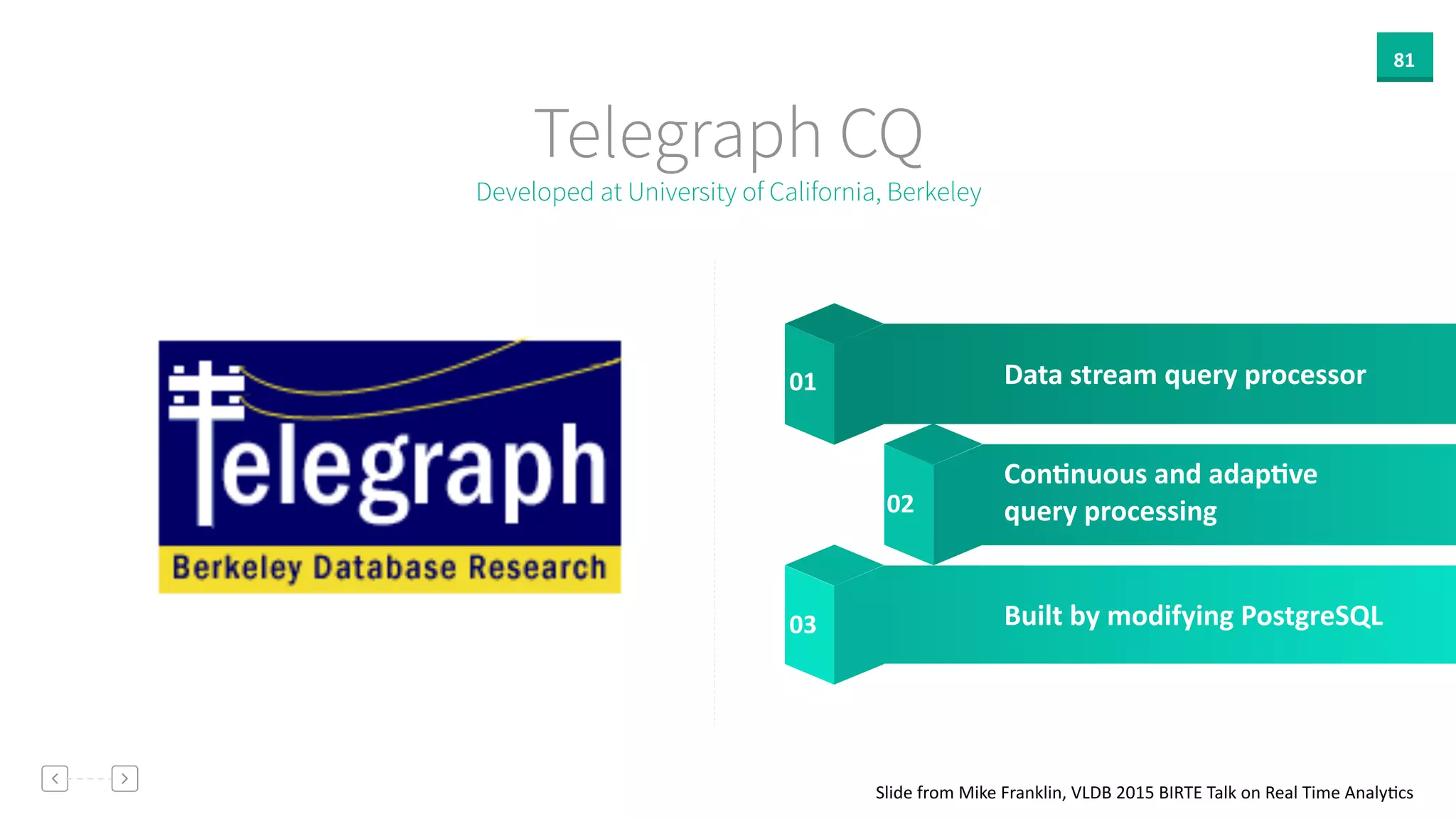 81

Telegraph CQ

Developed at University of California, Berkeley

Telegraph

Berkeley Database Research

01 Data stream query processor

02 Continuous and adaptive query processing

03 Built by modifying PostgreSQL

Slide from Mike Franklin, VLDB 2015 BIRTE Talk on Real Time Analytics